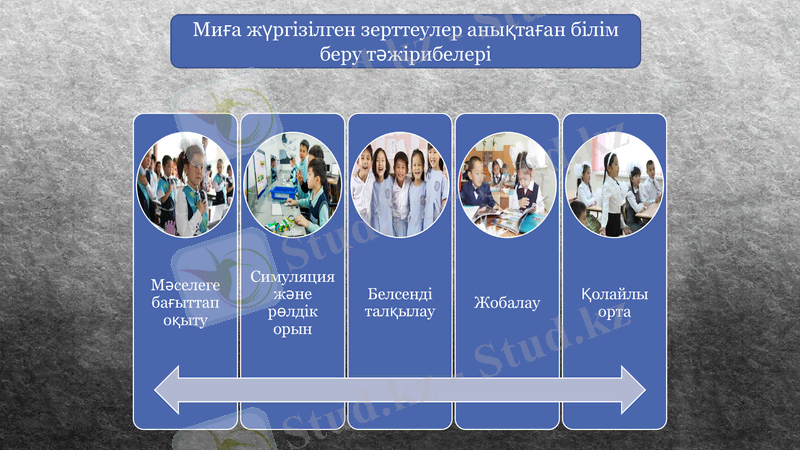 Миға жүргізілген зерттеулер анықтаған білім беру тәжірибелері

Мәселеге бағыттап оқыту

Симуляция және рөлдік орын

Белсенді талқылау

Жобалау

Қолайлы орта

Stud.kz

Stud.kz

Stud.kz

Stud.kz